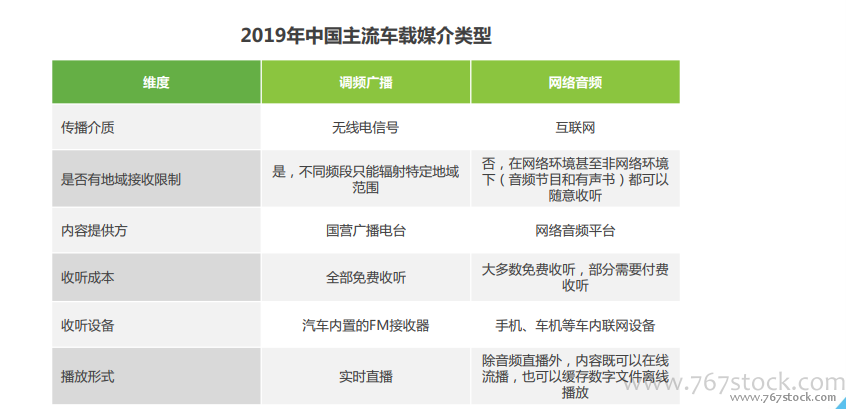 2019年中国主流车载媒介类型

| 维度 | 调频广播 | 网络音频 |
|---|---|---|
| 传播介质 | 无线电信号 | 互联网 |
| 是否有地域接收限制 | 是，不同频段只能辐射特定地域范围 | 否，在网络环境甚至非网络环境下（音频节目和有声书）都可以随意收听 |
| 内容提供方 | 国营广播电台 | 网络音频平台 |
| 收听成本 | 全部免费收听 | 大多数免费收听，部分需要付费收听 |
| 收听设备 | 汽车内置的FM接收器 | 手机、车机等车内联网设备 |
| 播放形式 | 实时直播 | 除音频直播外，内容既可以在线流播，也可以缓存数字文件离线播放 |

www.767stock.com
www.767stock.com